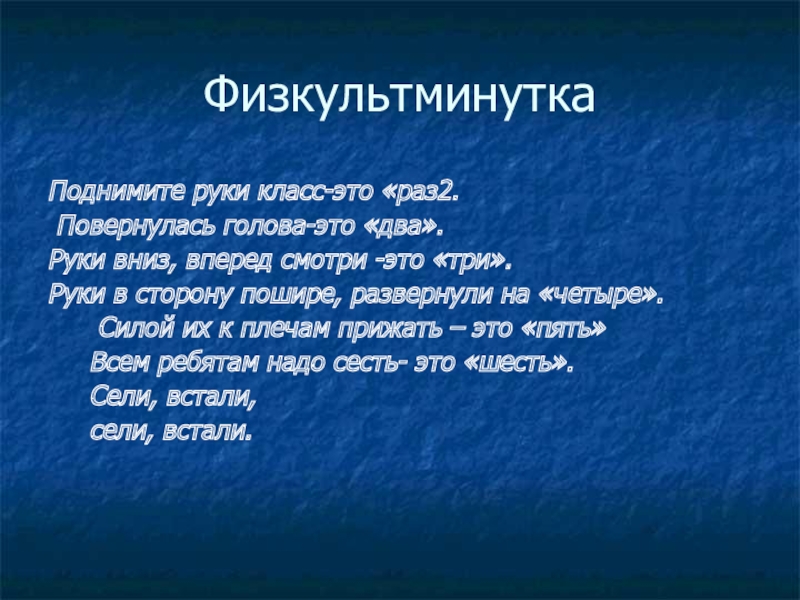 Физкультминутка

Поднимите руки класс-это «раз2.
Повернулась голова-это «два».
Руки вниз, вперед смотри -это «три».
Руки в сторону пошире, развернули на «четыре».
Силой их к плечам прижать – это «пять»
Всем ребятам надо сесть- это «шесть».
Сели, встали,
сели, встали.